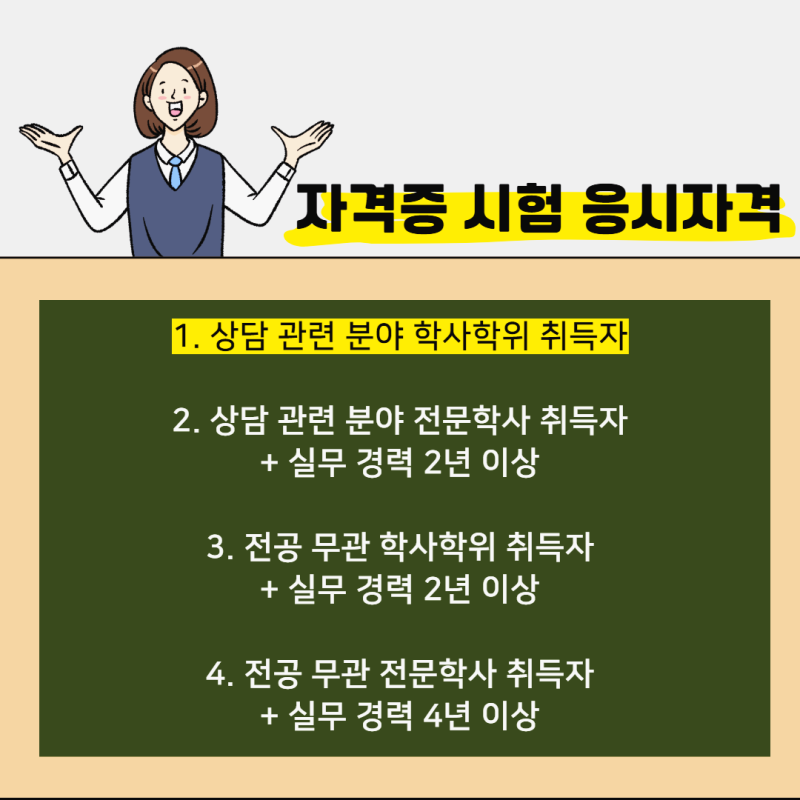 자격증 시험 응시자격

1. 상담 관련 분야 학사학위 취득자

2. 상담 관련 분야 전문학사 취득자
+ 실무 경력 2년 이상

3. 전공 무관 학사학위 취득자
+ 실무 경력 2년 이상

4. 전공 무관 전문학사 취득자
+ 실무 경력 4년 이상